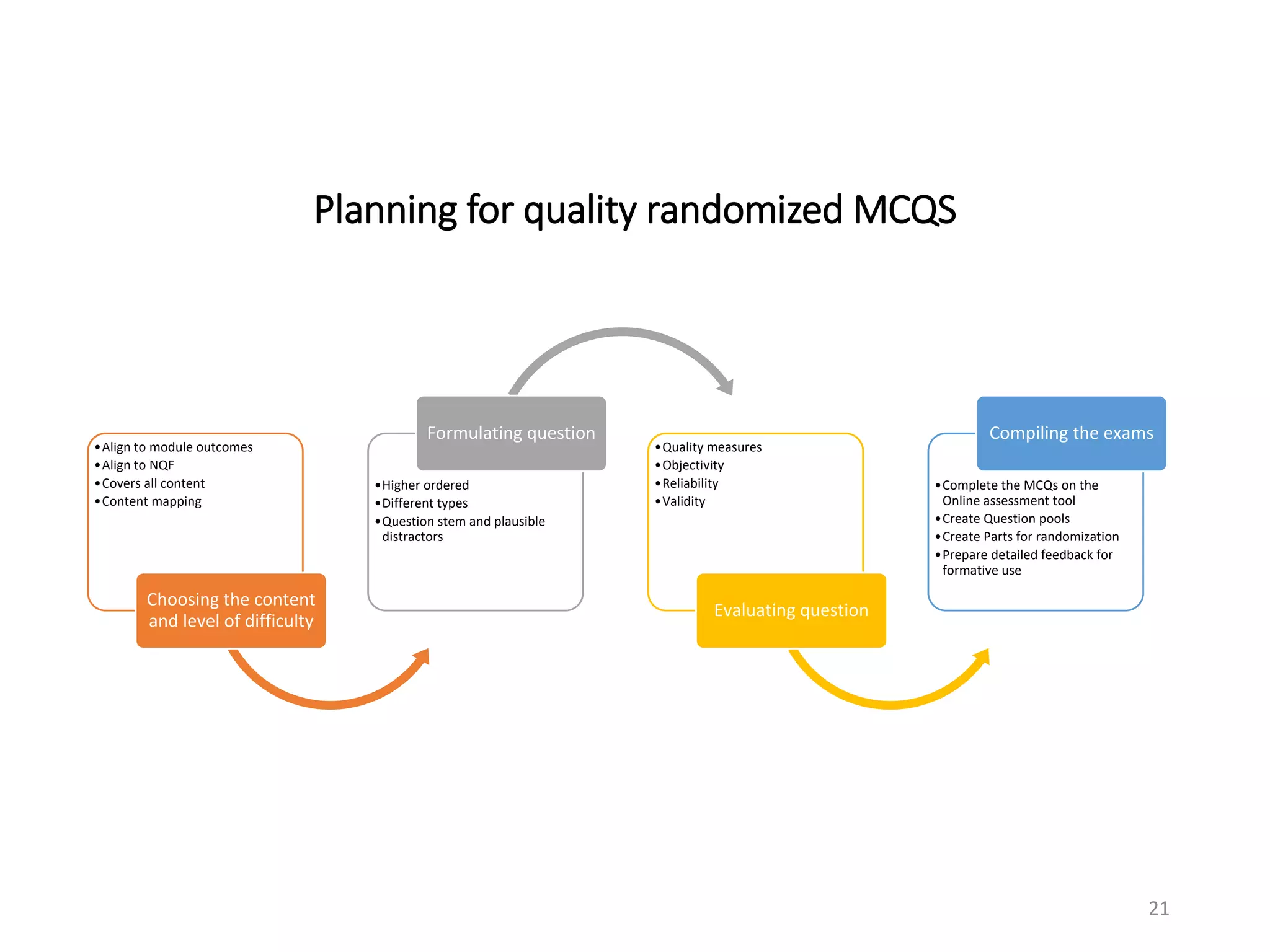 Planning for quality randomized MCQS

• Align to module outcomes
• Align to NQF
• Covers all content
• Content mapping

Choosing the content and level of difficulty

Formulating question

• Higher ordered
• Different types
• Question stem and plausible distractors

• Quality measures
• Objectivity
• Reliability
• Validity

Evaluating question

Compiling the exams

• Complete the MCQs on the Online assessment tool
• Create Question pools
• Create Parts for randomization
• Prepare detailed feedback for formative use

21